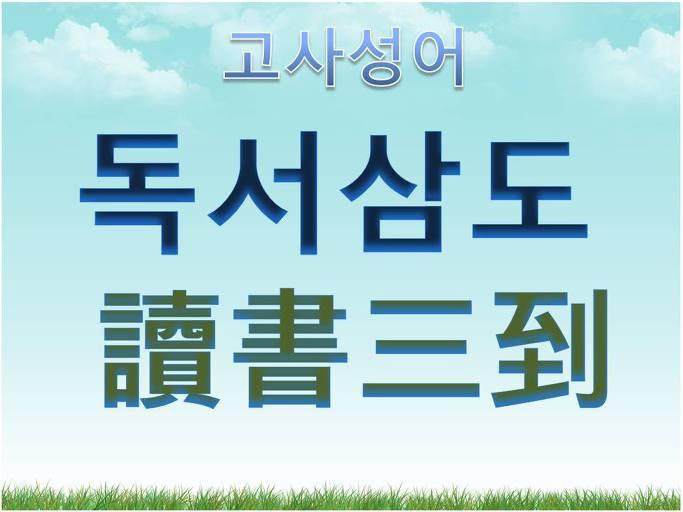 고사성어

독서삼도

讀書三到